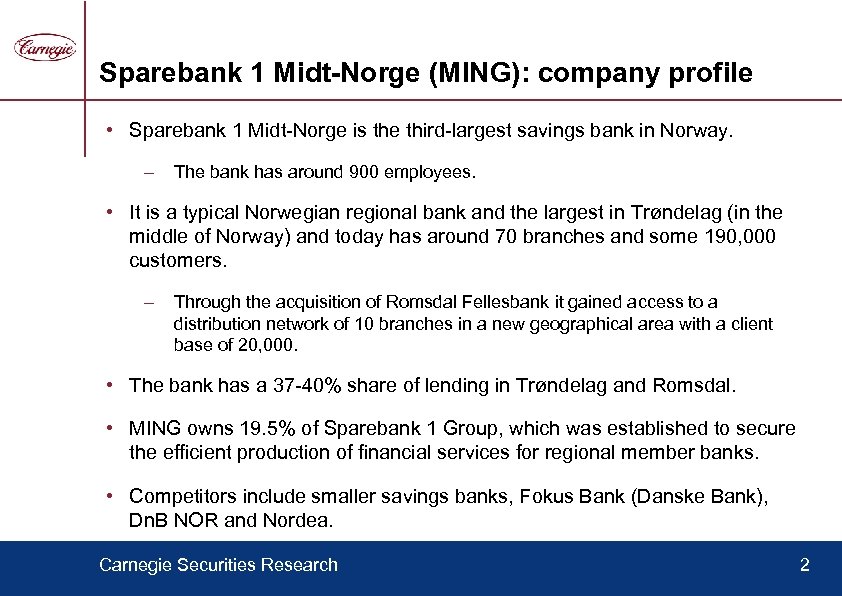 Carnegie

Sparebank 1 Midt-Norge (MING): company profile

• Sparebank 1 Midt-Norge is the third-largest savings bank in Norway.

– The bank has around 900 employees.

• It is a typical Norwegian regional bank and the largest in Trøndelag (in the middle of Norway) and today has around 70 branches and some 190,000 customers.

– Through the acquisition of Romsdal Fellesbank it gained access to a distribution network of 10 branches in a new geographical area with a client base of 20,000.

• The bank has a 37-40% share of lending in Trøndelag and Romsdal.

• MING owns 19.5% of Sparebank 1 Group, which was established to secure the efficient production of financial services for regional member banks.

• Competitors include smaller savings banks, Fokus Bank (Danske Bank), DnB NOR and Nordea.

Carnegie Securities Research

2